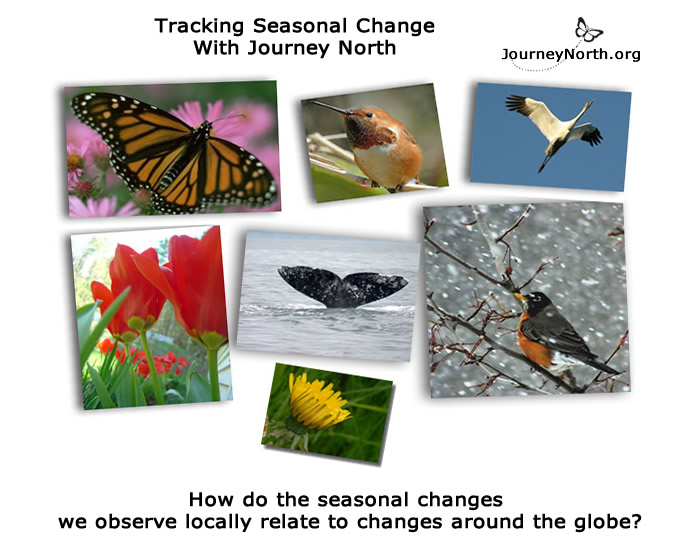 Tracking Seasonal Change
With Journey North

JourneyNorth.org

How do the seasonal changes
we observe locally relate to changes around the globe?